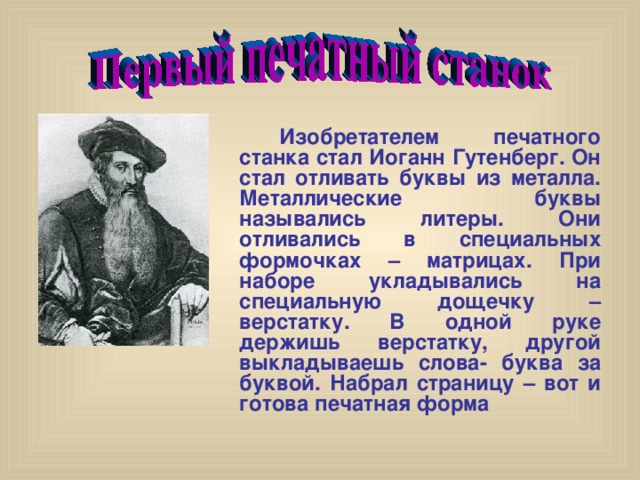 Первый печатный станок

Изобретателем печатного станка стал Иоганн Гутенберг. Он стал отливать буквы из металла. Металлические буквы назывались литеры. Они отливались в специальных формочках – матрицах. При наборе укладывались на специальную дощечку – верстатку. В одной руке держишь верстатку, другой выкладываешь слова- буква за буквой. Набрал страницу – вот и готова печатная форма